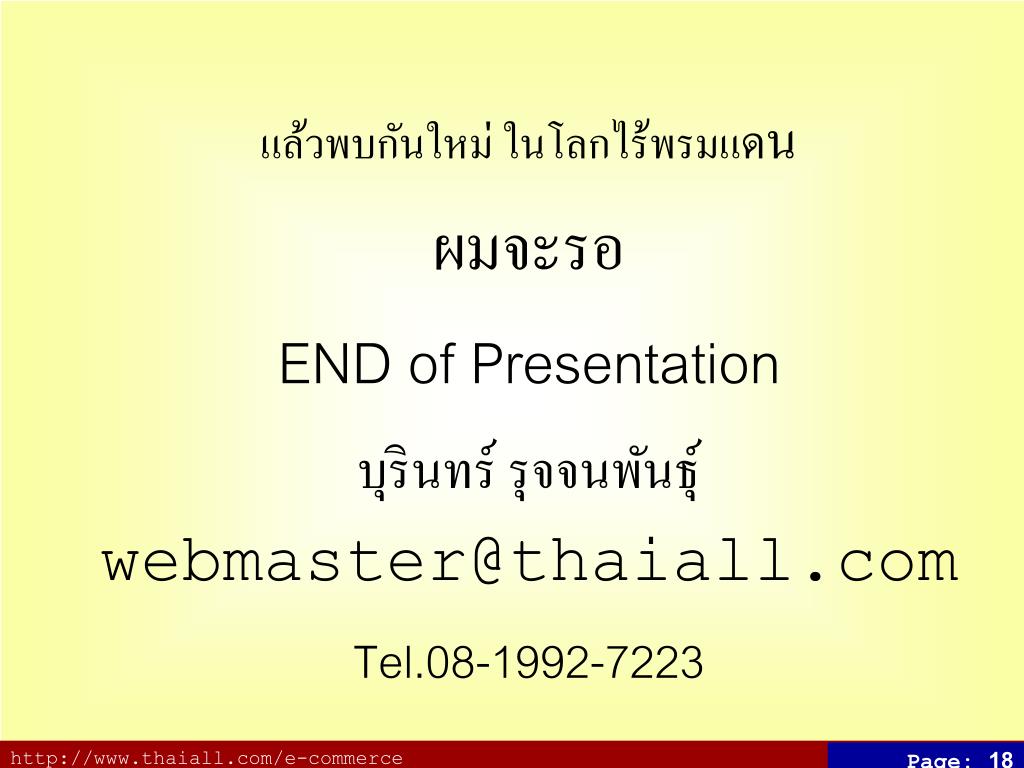 แล้วพบกันใหม่ ในโลกไร้พรมแดน

ผมจะรอ

END of Presentation

บุรินทร์ รุจจนพันธุ์

webmaster@thaiall.com

Tel.08-1992-7223

http://www.thaiall.com/e-commerce

Page: 18